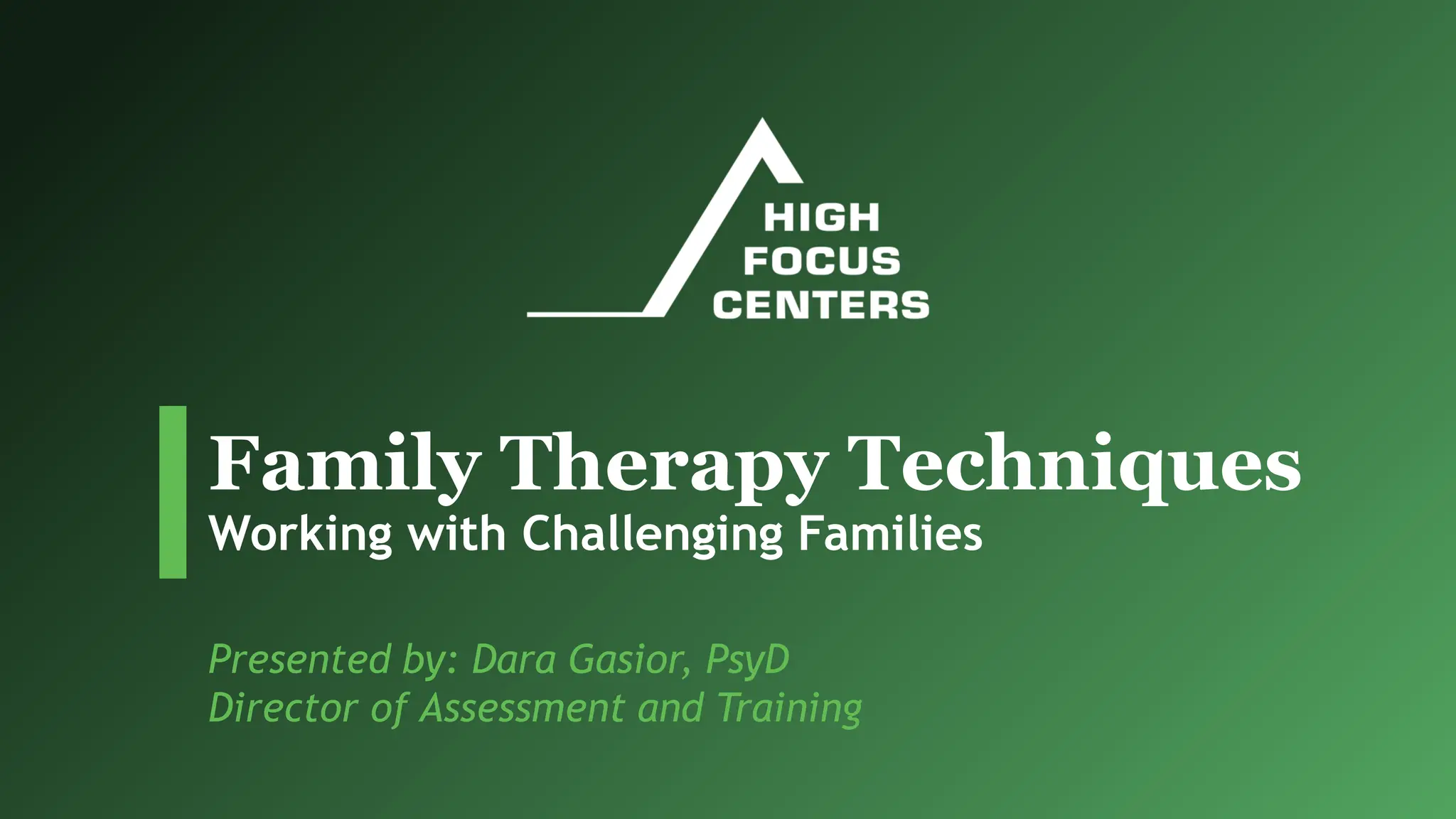 HIGH
FOCUS
CENTERS

Family Therapy Techniques
Working with Challenging Families

Presented by: Dara Gasior, PsyD
Director of Assessment and Training